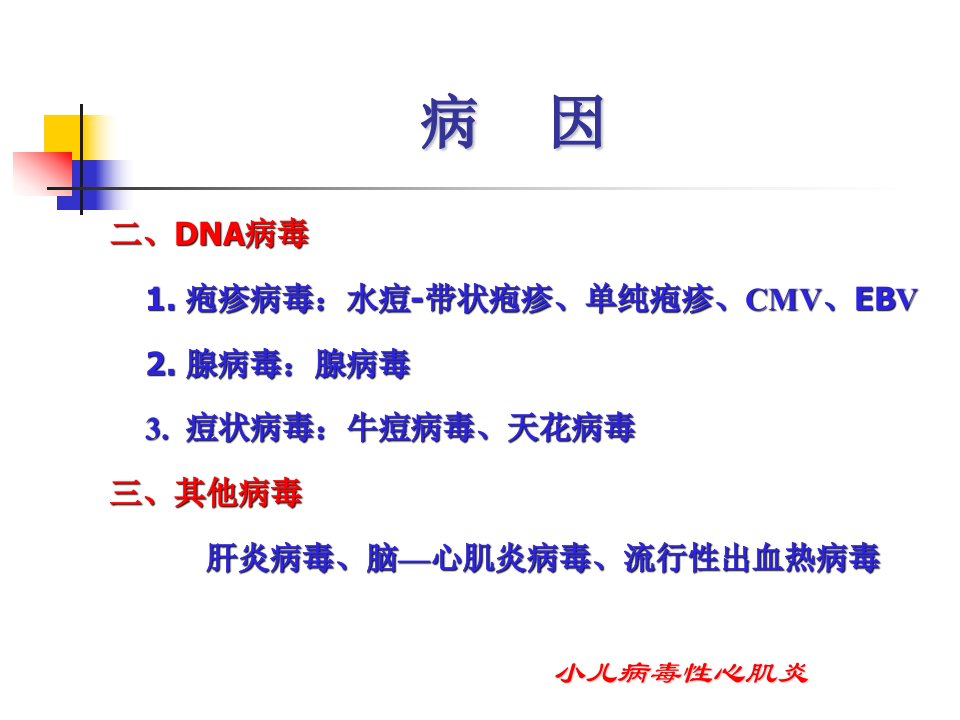 病　因

二、DNA病毒

1. 疱疹病毒：水痘-带状疱疹、单纯疱疹、CMV、EBV

2. 腺病毒：腺病毒

3. 痘状病毒：牛痘病毒、天花病毒

三、其他病毒

肝炎病毒、脑—心肌炎病毒、流行性出血热病毒

小儿病毒性心肌炎